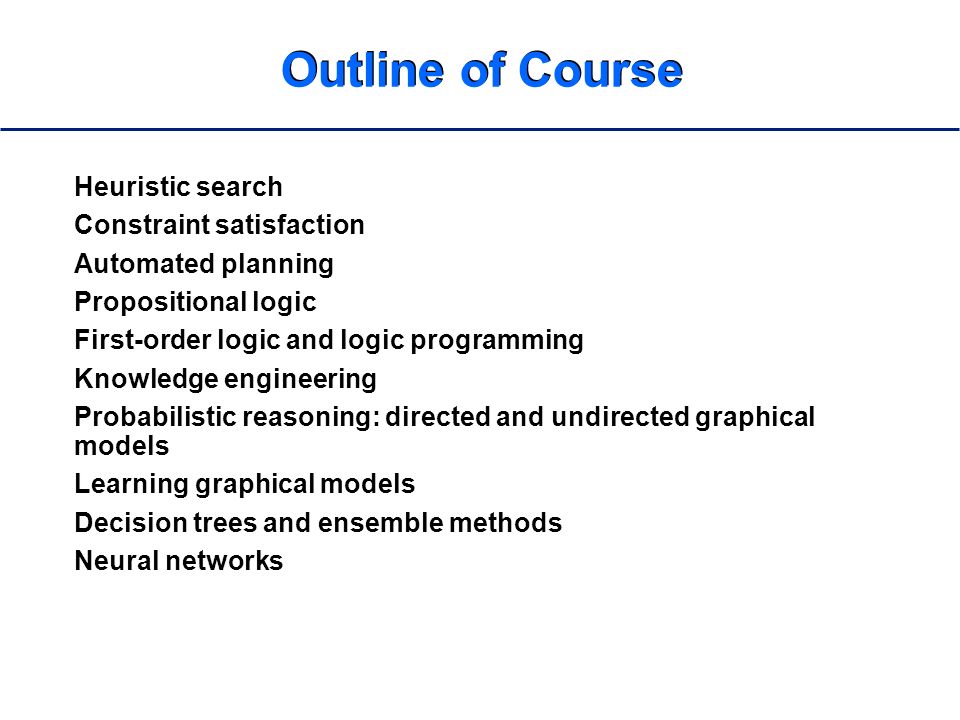 Outline of Course

Heuristic search
Constraint satisfaction
Automated planning
Propositional logic
First-order logic and logic programming
Knowledge engineering
Probabilistic reasoning: directed and undirected graphical models
Learning graphical models
Decision trees and ensemble methods
Neural networks